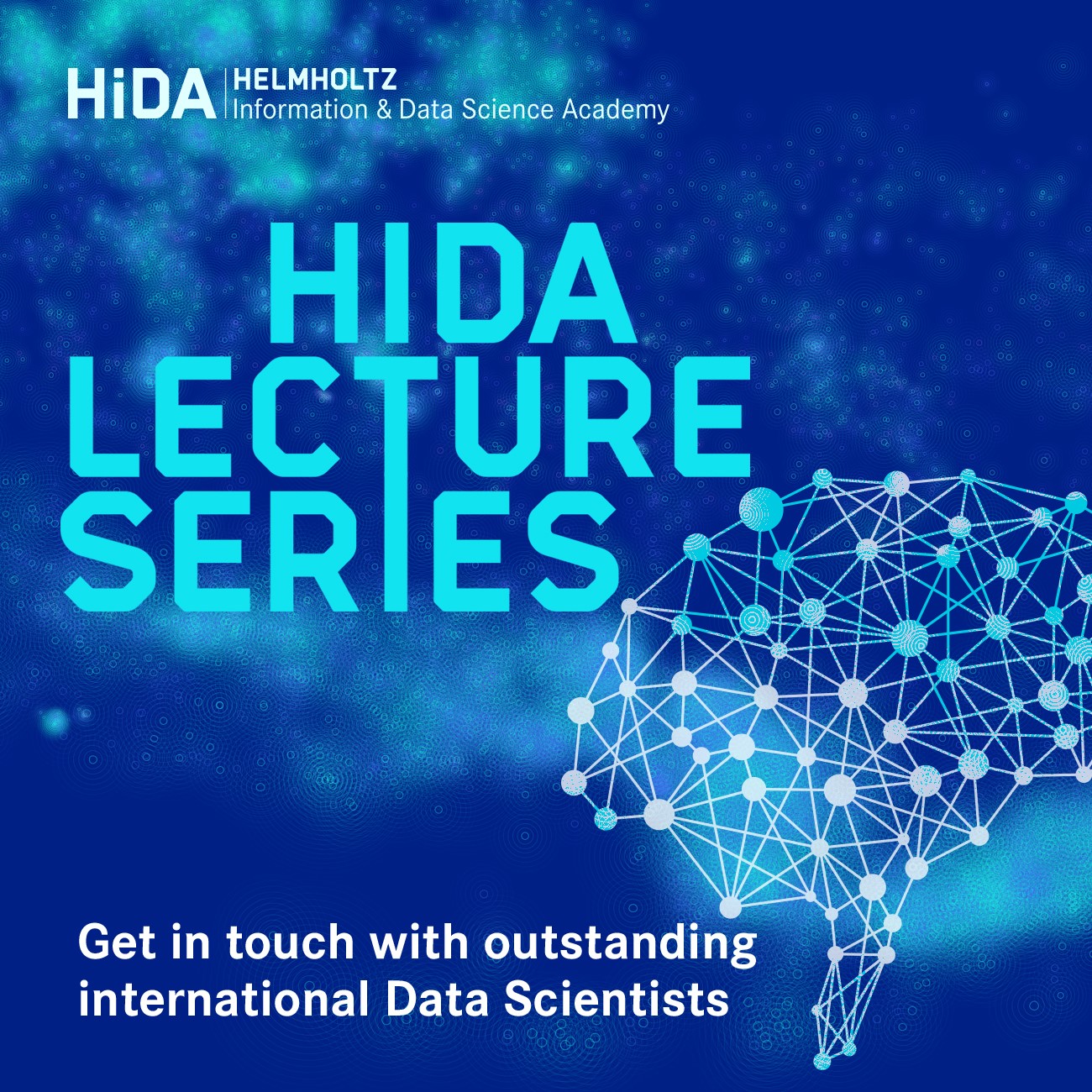 HiDA HELMHOLTZ
Information & Data Science Academy

HIDA
LECTURE
SERIES

Get in touch with outstanding international Data Scientists